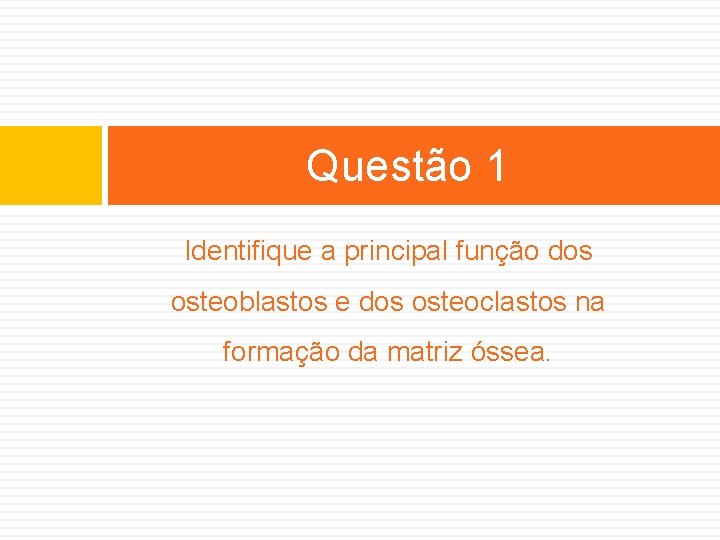 Questão 1

Identifique a principal função dos osteoblastos e dos osteoclastos na formação da matriz óssea.